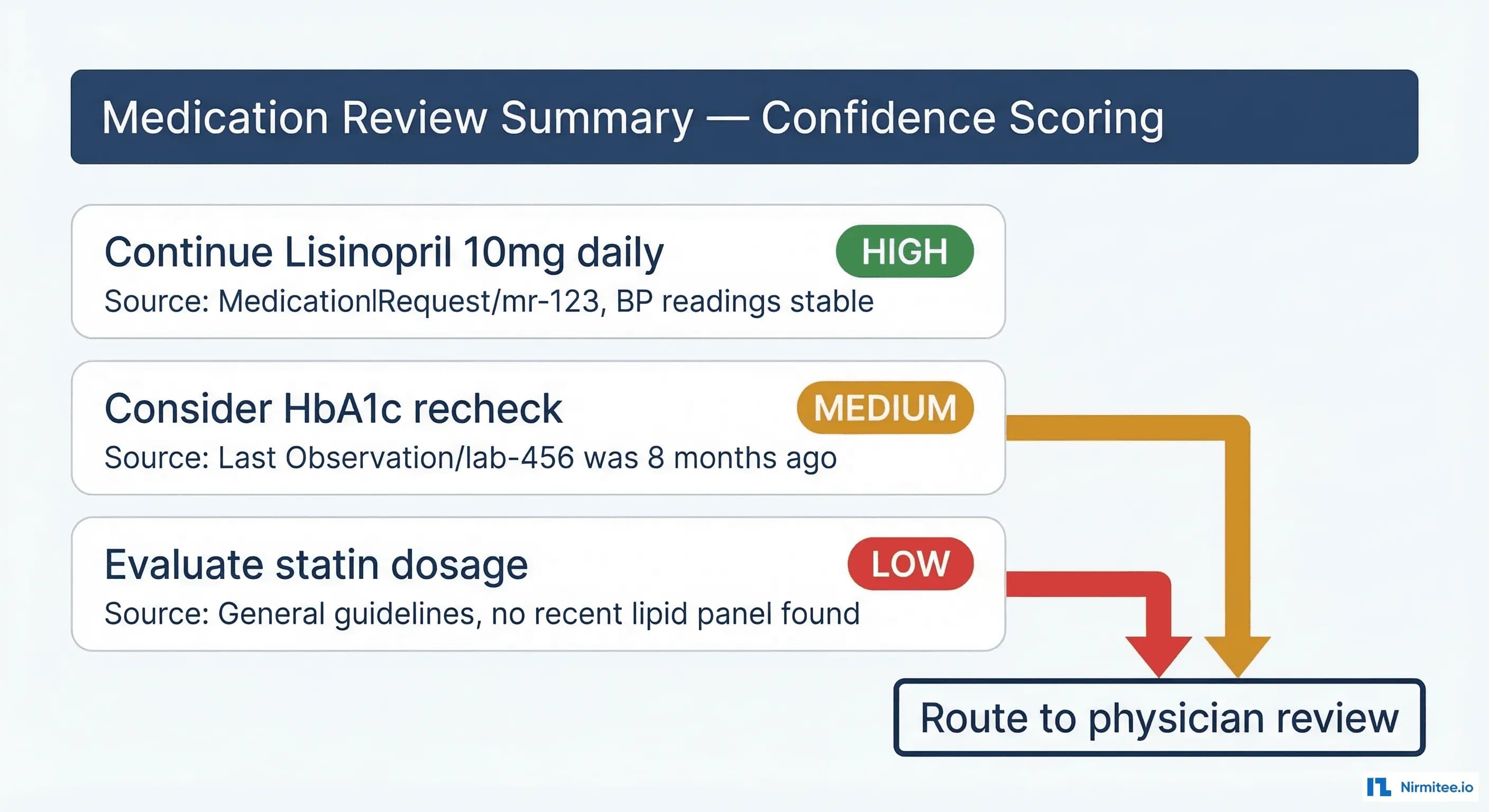 Medication Review Summary — Confidence Scoring

Continue Lisinopril 10mg daily
HIGH
Source: MedicationlRequest/mr-123, BP readings stable

Consider HbA1c recheck
MEDIUM
Source: Last Observation/lab-456 was 8 months ago

Evaluate statin dosage
LOW
Source: General guidelines, no recent lipid panel found

Route to physician review

Nirmitee.io